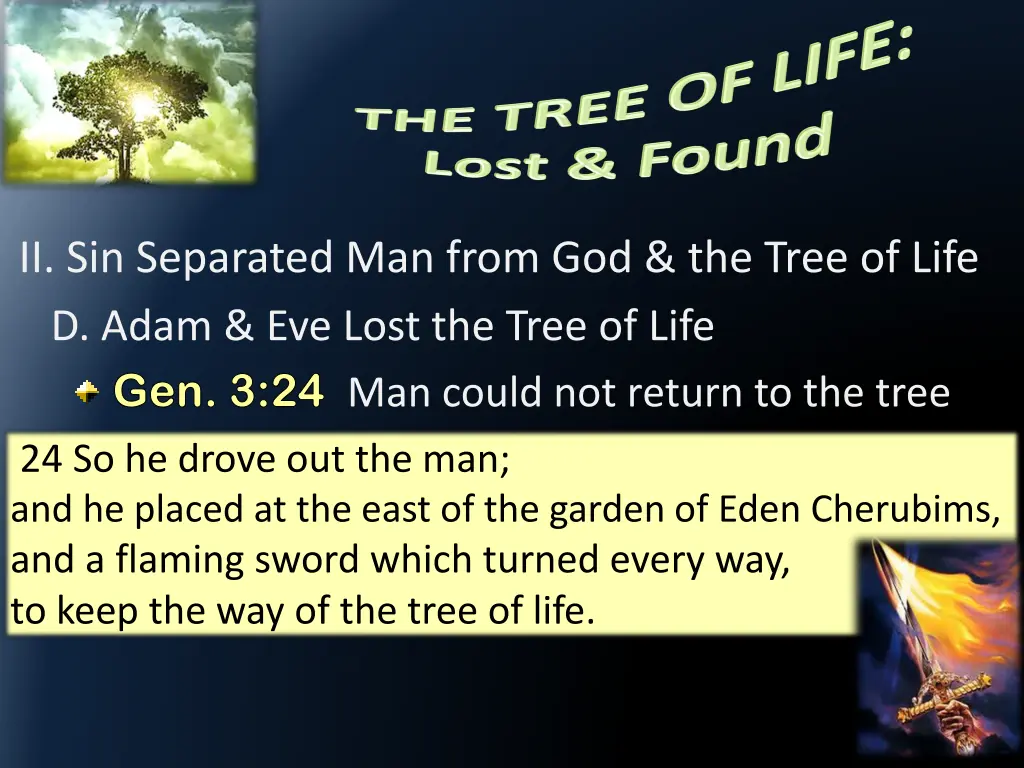 THE TREE OF LIFE:
Lost & Found

II. Sin Separated Man from God & the Tree of Life

D. Adam & Eve Lost the Tree of Life

Gen. 3:24 Man could not return to the tree

24 So he drove out the man;
and he placed at the east of the garden of Eden Cherubims,
and a flaming sword which turned every way,
to keep the way of the tree of life.